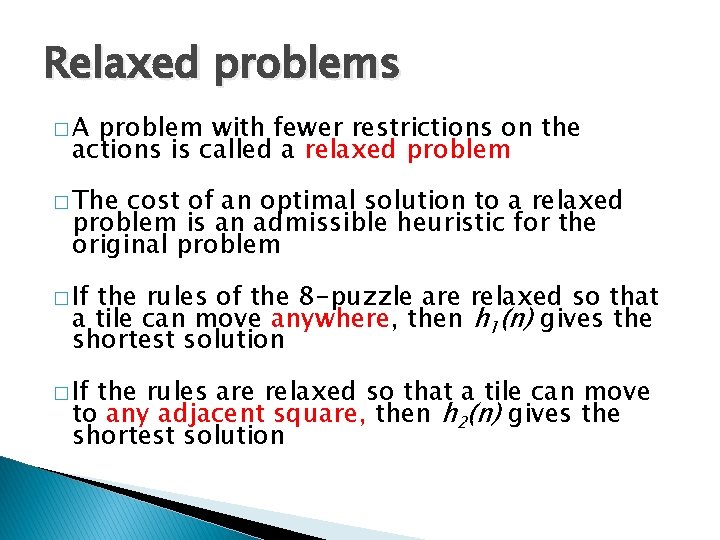 Relaxed problems

□ A problem with fewer restrictions on the actions is called a relaxed problem

□ The cost of an optimal solution to a relaxed problem is an admissible heuristic for the original problem

□ If the rules of the 8-puzzle are relaxed so that a tile can move anywhere, then $h_1(n)$ gives the shortest solution

□ If the rules are relaxed so that a tile can move to any adjacent square, then $h_2(n)$ gives the shortest solution